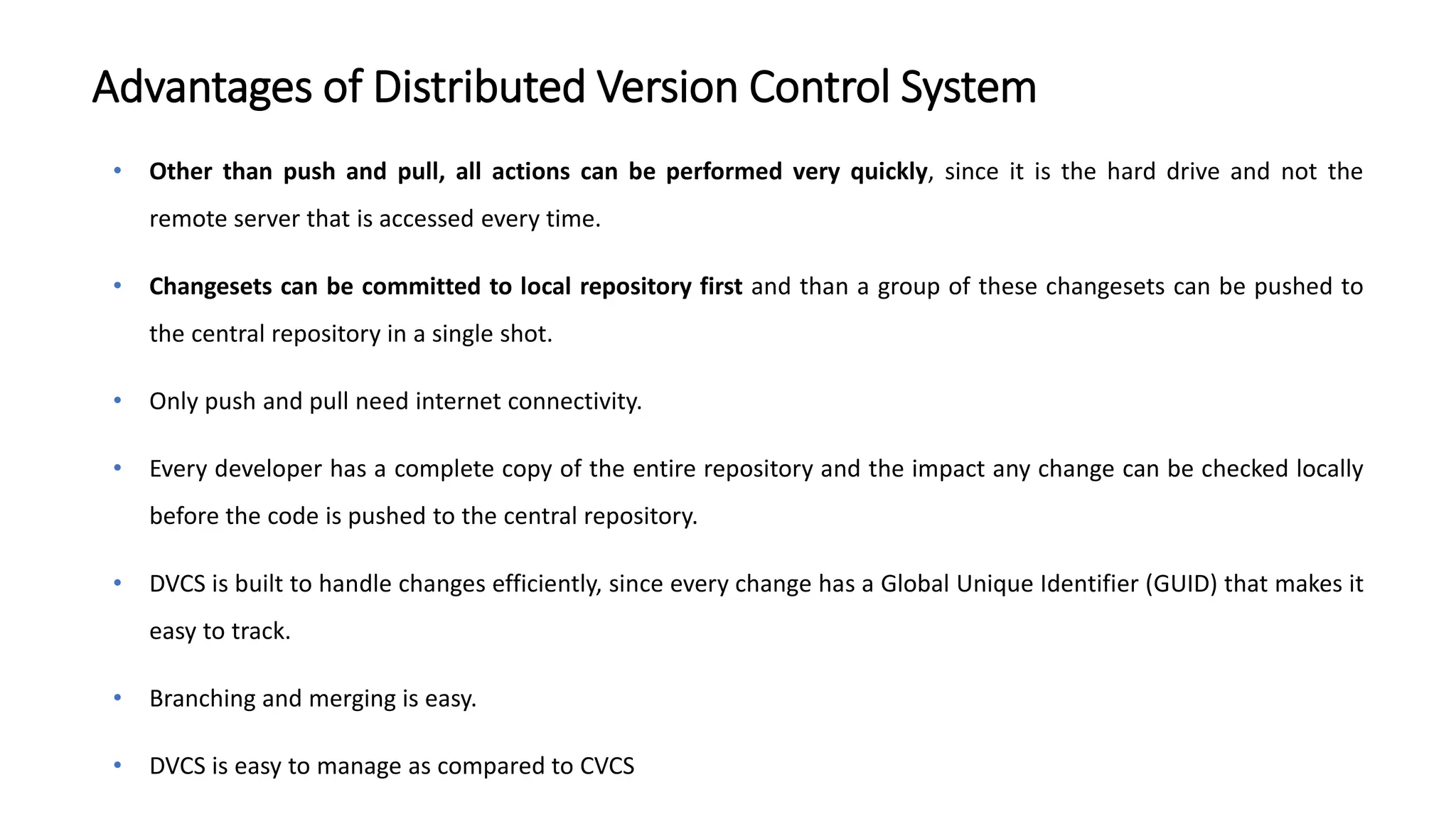 Advantages of Distributed Version Control System

• Other than push and pull, all actions can be performed very quickly, since it is the hard drive and not the remote server that is accessed every time.

• Changesets can be committed to local repository first and than a group of these changesets can be pushed to the central repository in a single shot.

• Only push and pull need internet connectivity.

• Every developer has a complete copy of the entire repository and the impact any change can be checked locally before the code is pushed to the central repository.

• DVCS is built to handle changes efficiently, since every change has a Global Unique Identifier (GUID) that makes it easy to track.

• Branching and merging is easy.

• DVCS is easy to manage as compared to CVCS